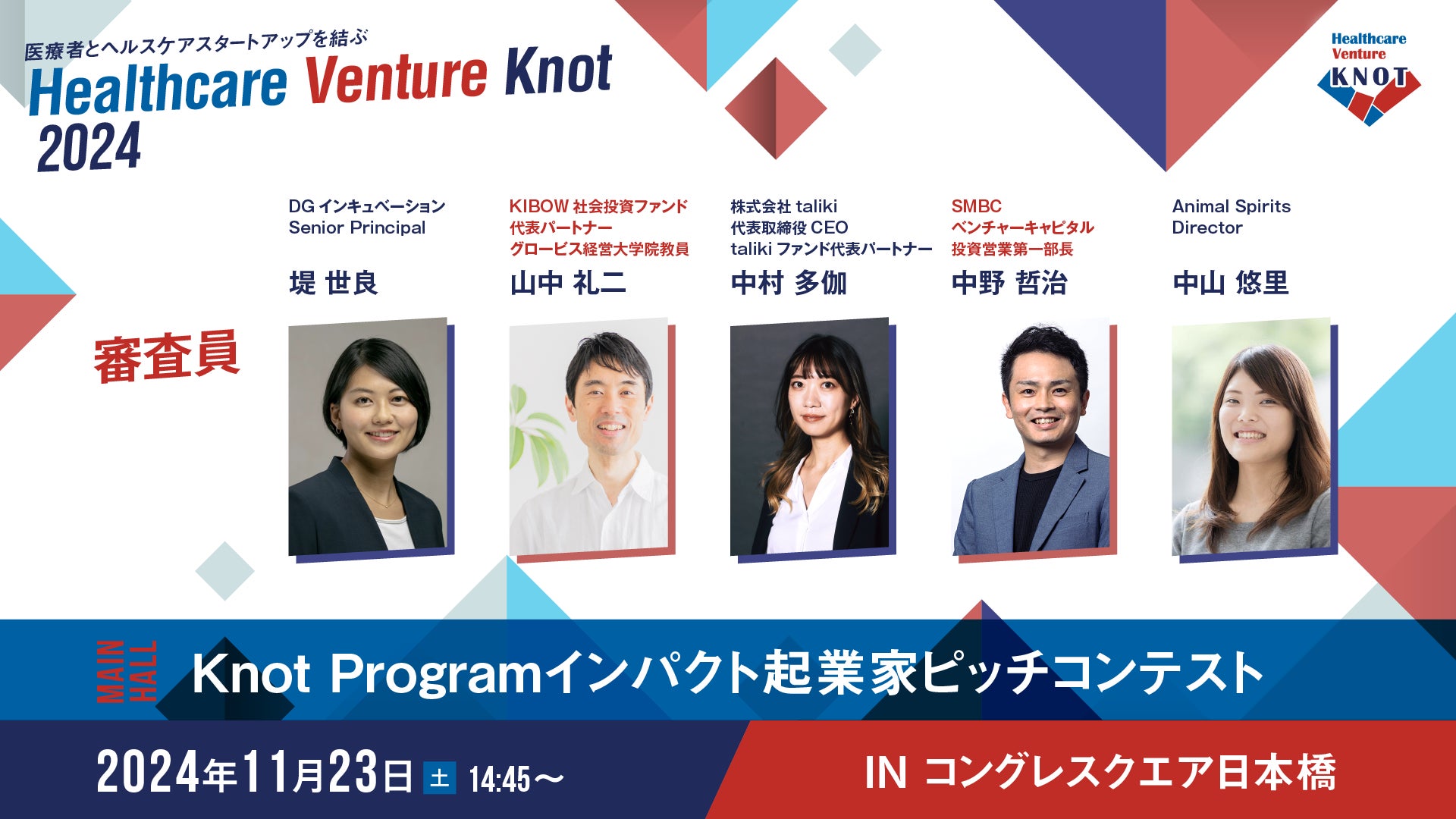 医療者とヘルスケアスタートアップを結ぶ
Healthcare Venture Knot
2024

Healthcare Venture KNOT

審査員

DG インキュベーション
Senior Principal
堤 世良

KIBOW 社会投資ファンド
代表パートナー
グロービス経営大学院教員
山中 礼二

株式会社 taliki
代表取締役 CEO
taliki ファンド代表パートナー
中村 多伽

SMBC
ベンチャーキャピタル
投資営業第一部長
中野 哲治

Animal Spirits
Director
中山 悠里

MAIN HALL
Knot Programインパクト起業家ピッチコンテスト

2024年11月23日 土 14:45～

IN コングレスクエア日本橋